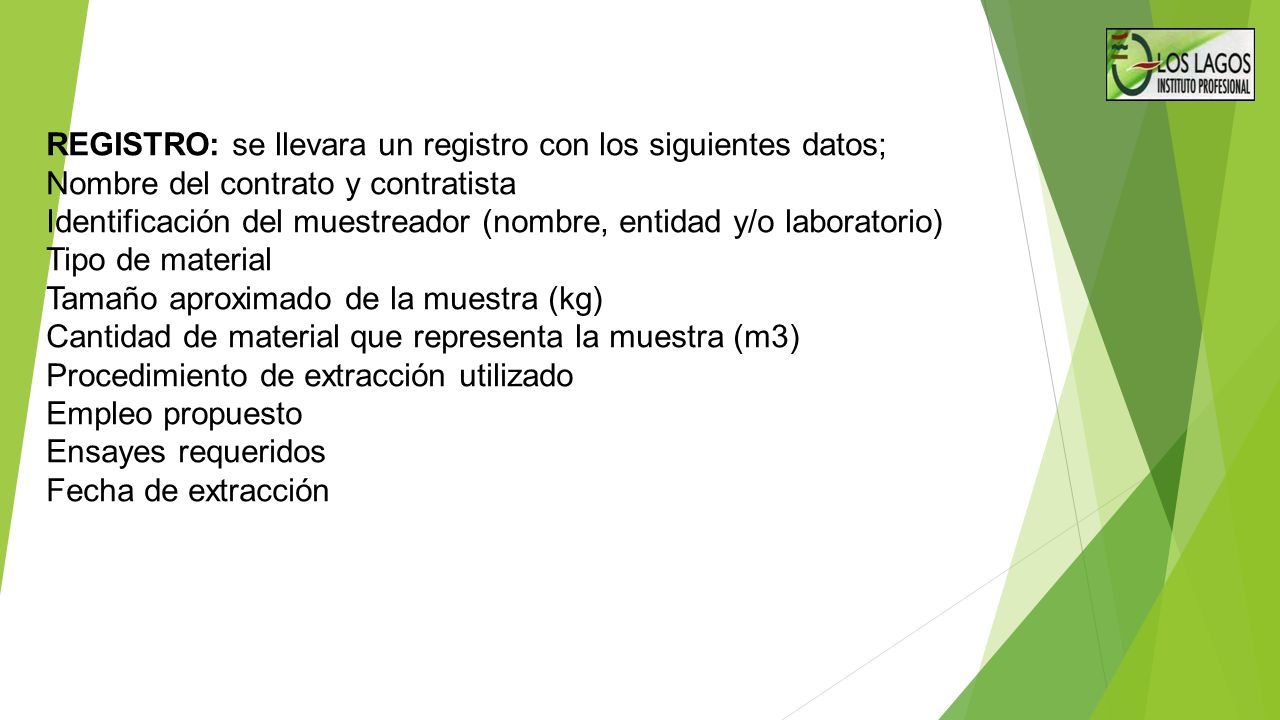 LOS LAGOS
INSTITUTO PROFESIONAL

REGISTRO: se llevara un registro con los siguientes datos;
Nombre del contrato y contratista
Identificación del muestreador (nombre, entidad y/o laboratorio)
Tipo de material
Tamaño aproximado de la muestra (kg)
Cantidad de material que representa la muestra (m3)
Procedimiento de extracción utilizado
Empleo propuesto
Ensayes requeridos
Fecha de extracción